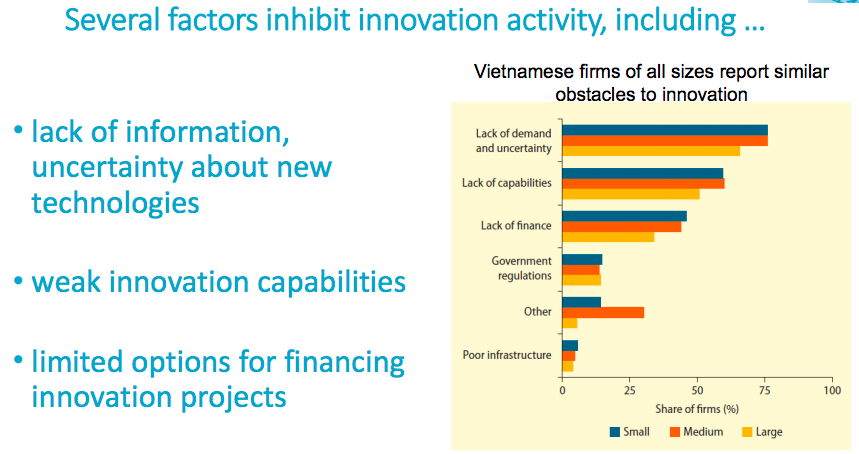 Several factors inhibit innovation activity, including …

• lack of information, uncertainty about new technologies

• weak innovation capabilities

• limited options for financing innovation projects

Vietnamese firms of all sizes report similar obstacles to innovation

Lack of demand and uncertainty
Lack of capabilities
Lack of finance
Government regulations
Other
Poor infrastructure

0
25
50
75
100
Share of firms (%)

Small
Medium
Large